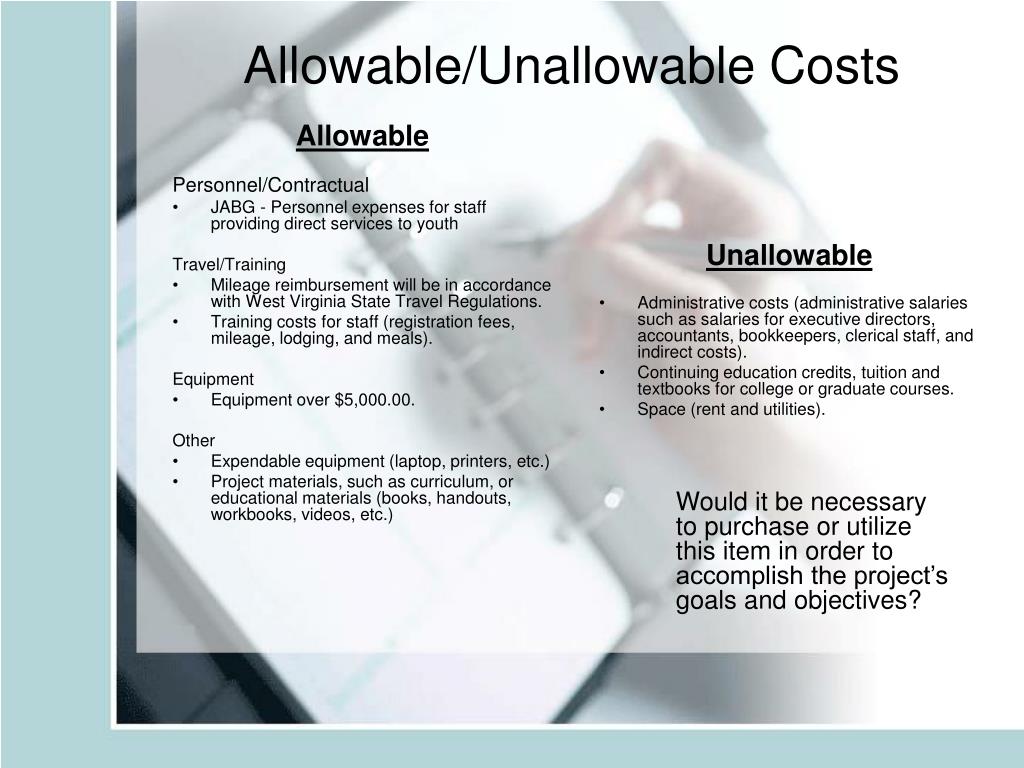 Allowable/Unallowable Costs

Allowable

Personnel/Contractual
• JABG - Personnel expenses for staff providing direct services to youth

Travel/Training
• Mileage reimbursement will be in accordance with West Virginia State Travel Regulations.
• Training costs for staff (registration fees, mileage, lodging, and meals).

Equipment
• Equipment over $5,000.00.

Other
• Expendable equipment (laptop, printers, etc.)
• Project materials, such as curriculum, or educational materials (books, handouts, workbooks, videos, etc.)

Unallowable

• Administrative costs (administrative salaries such as salaries for executive directors, accountants, bookkeepers, clerical staff, and indirect costs).
• Continuing education credits, tuition and textbooks for college or graduate courses.
• Space (rent and utilities).

Would it be necessary to purchase or utilize this item in order to accomplish the project's goals and objectives?